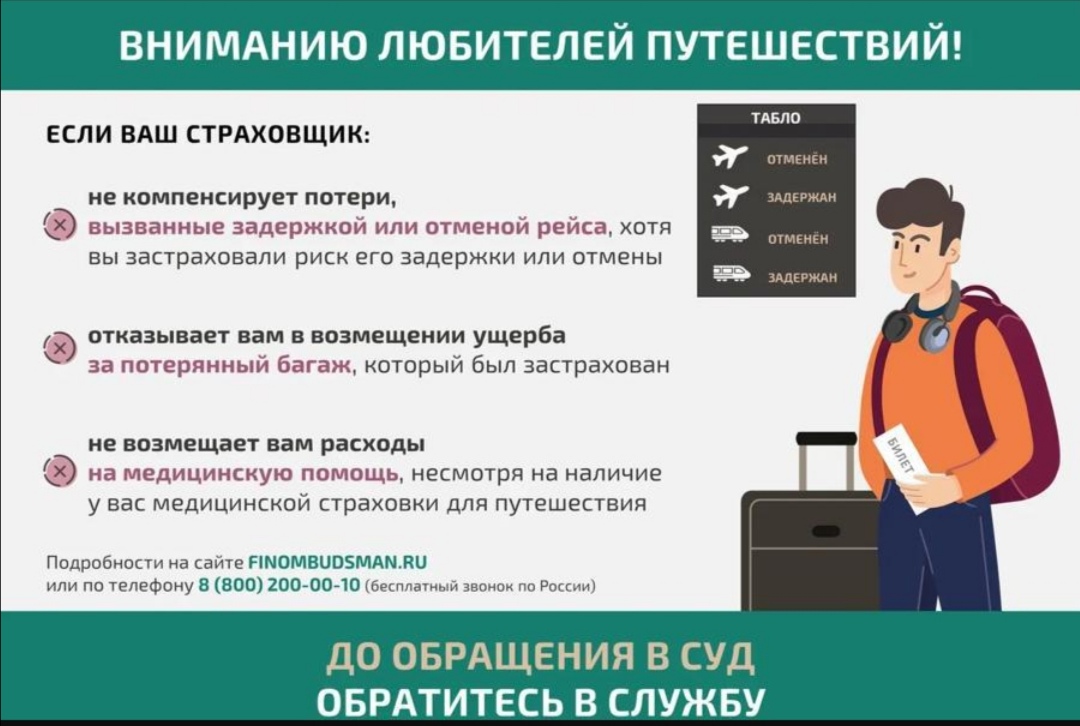 ВНИМАНИЮ ЛЮБИТЕЛЕЙ ПУТЕШЕСТВИЙ!

ЕСЛИ ВАШ СТРАХОВЩИК:

не компенсирует потери, вызванные задержкой или отменой рейса, хотя вы застраховали риск его задержки или отмены

отказывает вам в возмещении ущерба за потерянный багаж, который был застрахован

не возмещает вам расходы на медицинскую помощь, несмотря на наличие у вас медицинской страховки для путешествия

Подробности на сайте FINOMBUDSMAN.RU
или по телефону 8 (800) 200-00-10 (бесплатный звонок по России)

ТАБЛО
ОТМЕНЁН
ЗАДЕРЖАН
ОТМЕНЁН
ЗАДЕРЖАН

БИЛЕТ

ДО ОБРАЩЕНИЯ В СУД
ОБРАТИТЕСЬ В СЛУЖБУ